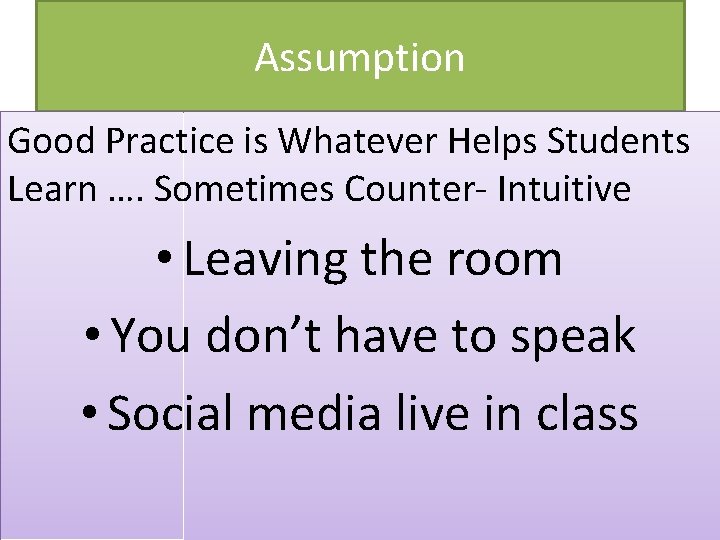 Assumption

Good Practice is Whatever Helps Students Learn …. Sometimes Counter- Intuitive

• Leaving the room
• You don’t have to speak
• Social media live in class